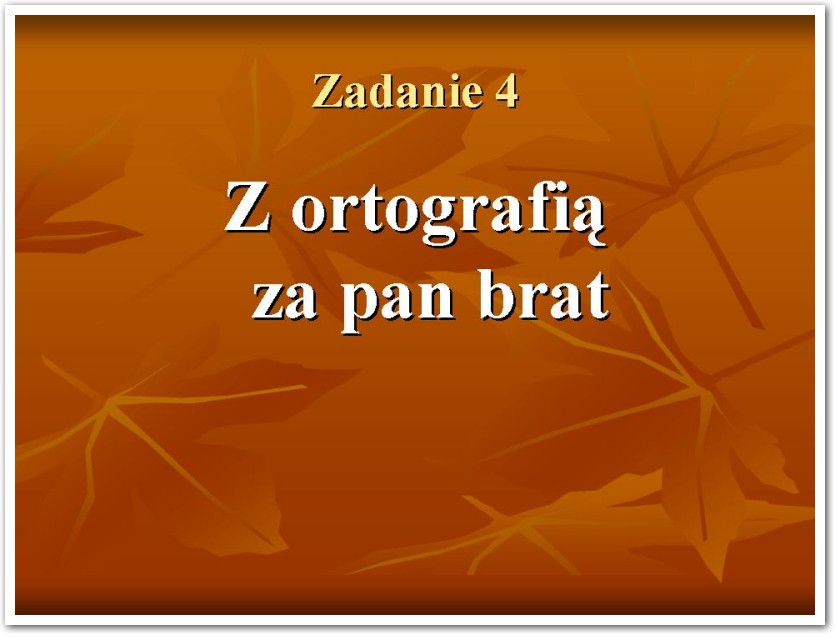 Zadanie 4

Z ortografią za pan brat